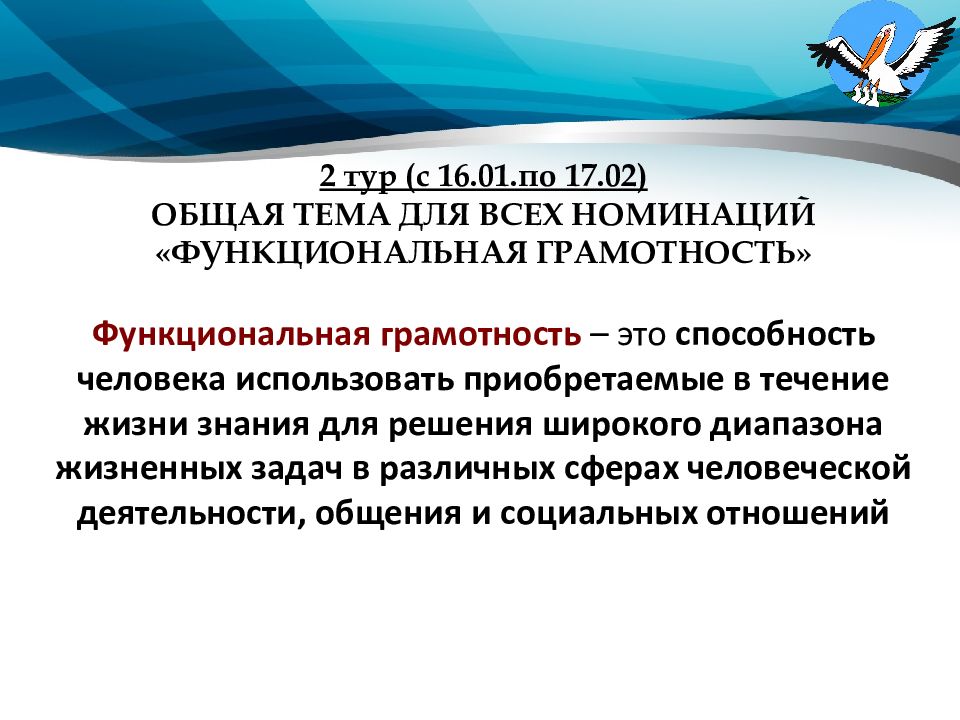 2 тур (с 16.01.по 17.02)
ОБЩАЯ ТЕМА ДЛЯ ВСЕХ НОМИНАЦИЙ «ФУНКЦИОНАЛЬНАЯ ГРАМОТНОСТЬ»

Функциональная грамотность – это способность человека использовать приобретаемые в течение жизни знания для решения широкого диапазона жизненных задач в различных сферах человеческой деятельности, общения и социальных отношений